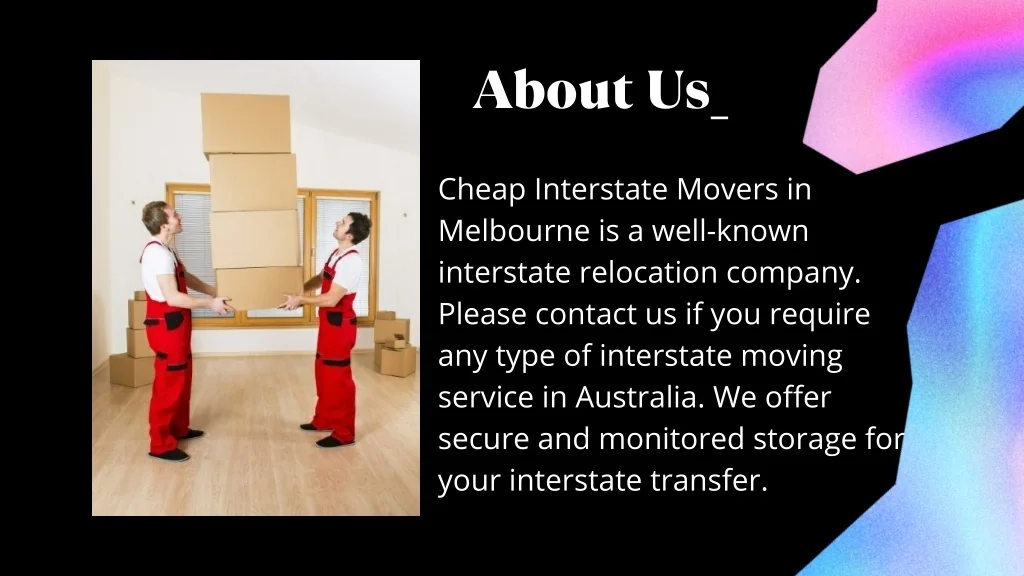 About Us_

Cheap Interstate Movers in Melbourne is a well-known interstate relocation company. Please contact us if you require any type of interstate moving service in Australia. We offer secure and monitored storage for your interstate transfer.